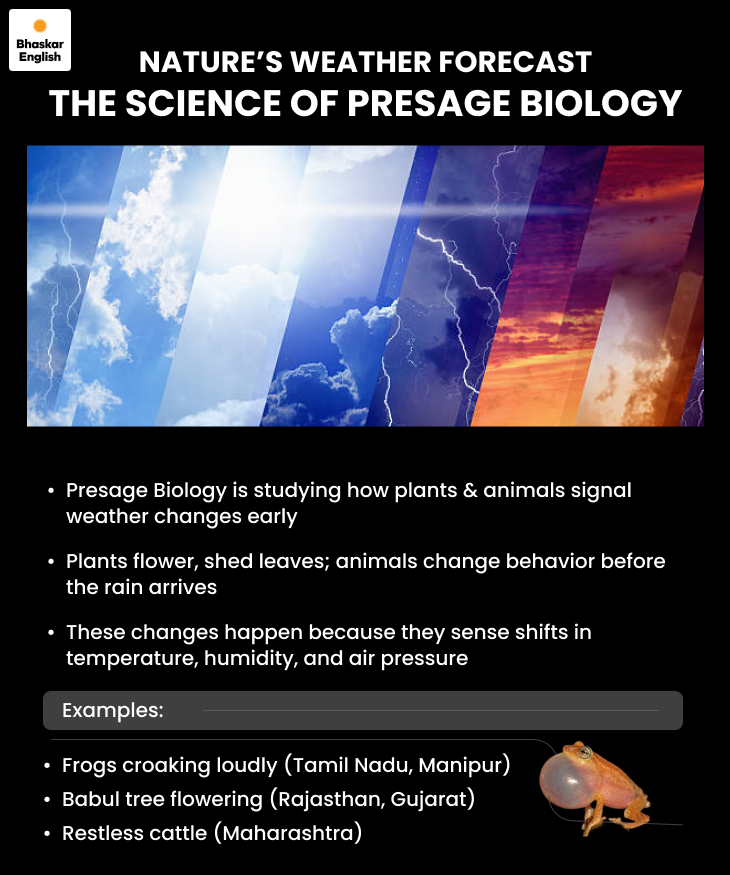 Bhaskar English

NATURE'S WEATHER FORECAST
THE SCIENCE OF PRESAGE BIOLOGY

• Presage Biology is studying how plants & animals signal weather changes early

• Plants flower, shed leaves; animals change behavior before the rain arrives

• These changes happen because they sense shifts in temperature, humidity, and air pressure

Examples:

• Frogs croaking loudly (Tamil Nadu, Manipur)
• Babul tree flowering (Rajasthan, Gujarat)
• Restless cattle (Maharashtra)